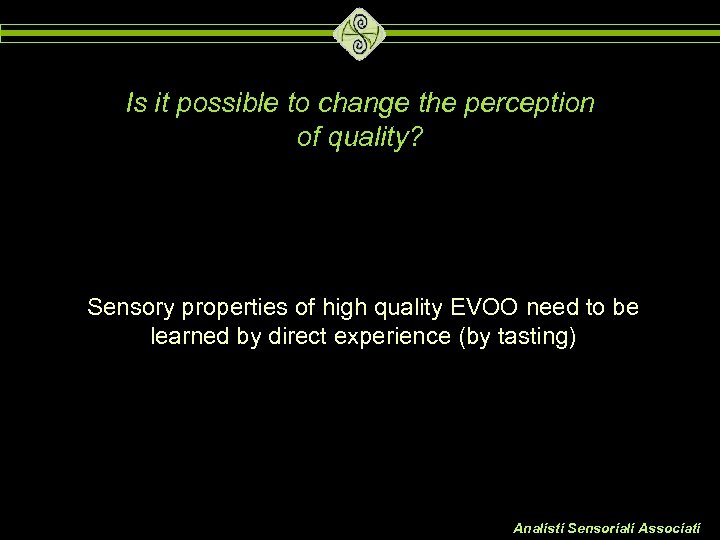 Is it possible to change the perception of quality?

Sensory properties of high quality EVOO need to be learned by direct experience (by tasting)

Analisti Sensoriali Associati